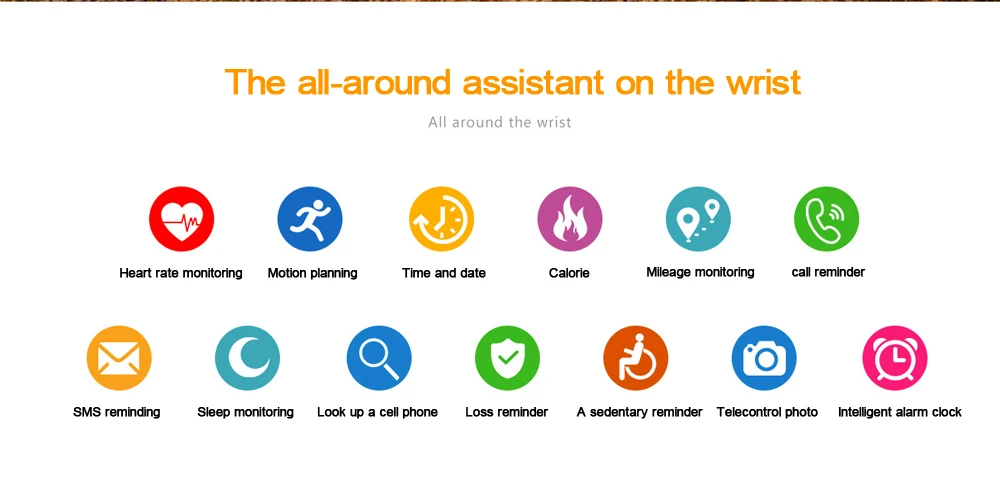 The all-around assistant on the wrist

All around the wrist

Heart rate monitoring
Motion planning
Time and date
Calorie
Mileage monitoring
call reminder

SMS reminding
Sleep monitoring
Look up a cell phone
Loss reminder
A sedentary reminder
Telecontrol photo
Intelligent alarm clock